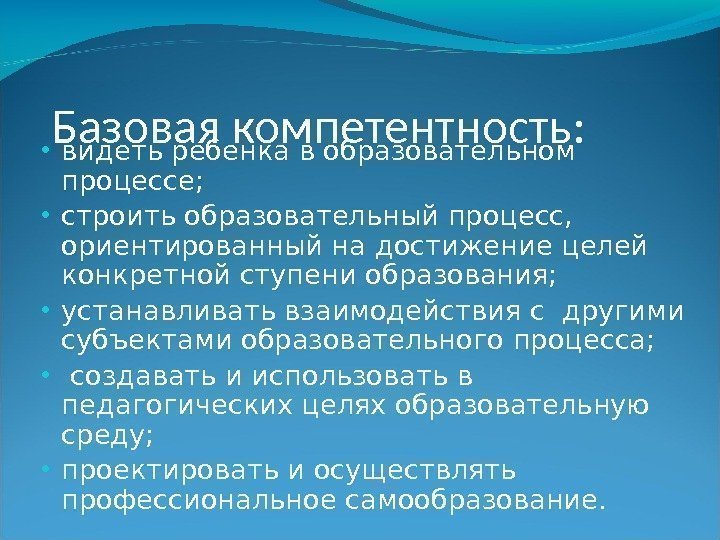 Базовая компетентность:

• видеть ребенка в образовательном процессе;
• строить образовательный процесс, ориентированный на достижение целей конкретной ступени образования;
• устанавливать взаимодействия с другими субъектами образовательного процесса;
• создавать и использовать в педагогических целях образовательную среду;
• проектировать и осуществлять профессиональное самообразование.